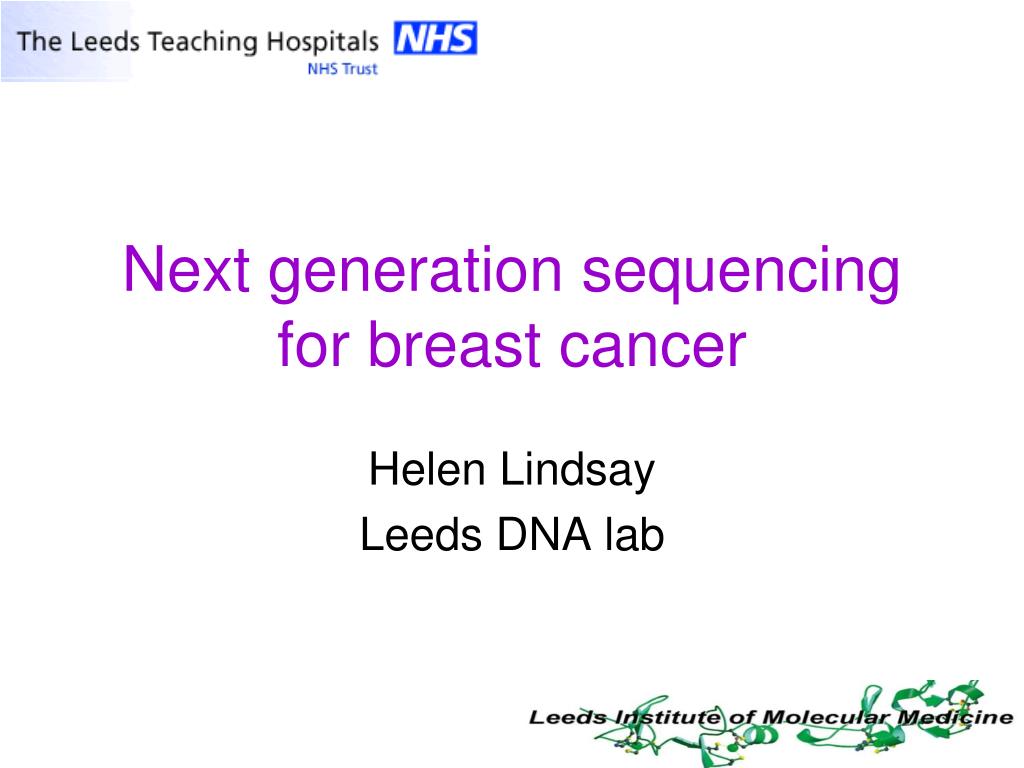 The Leeds Teaching Hospitals NHS
NHS Trust

Next generation sequencing for breast cancer

Helen Lindsay
Leeds DNA lab

Leeds Institute of Molecular Medicine